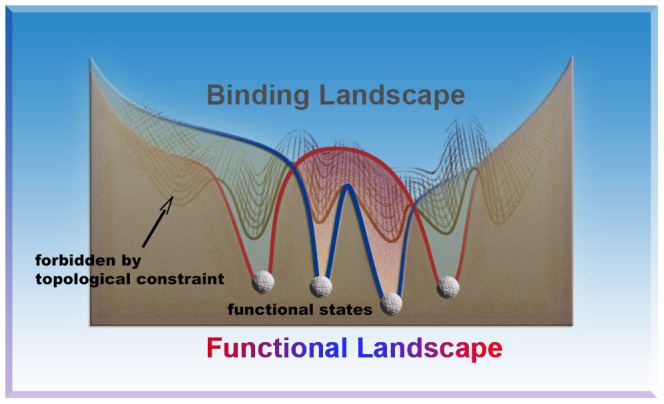 Binding Landscape

forbidden by topological constraint

functional states

Functional Landscape